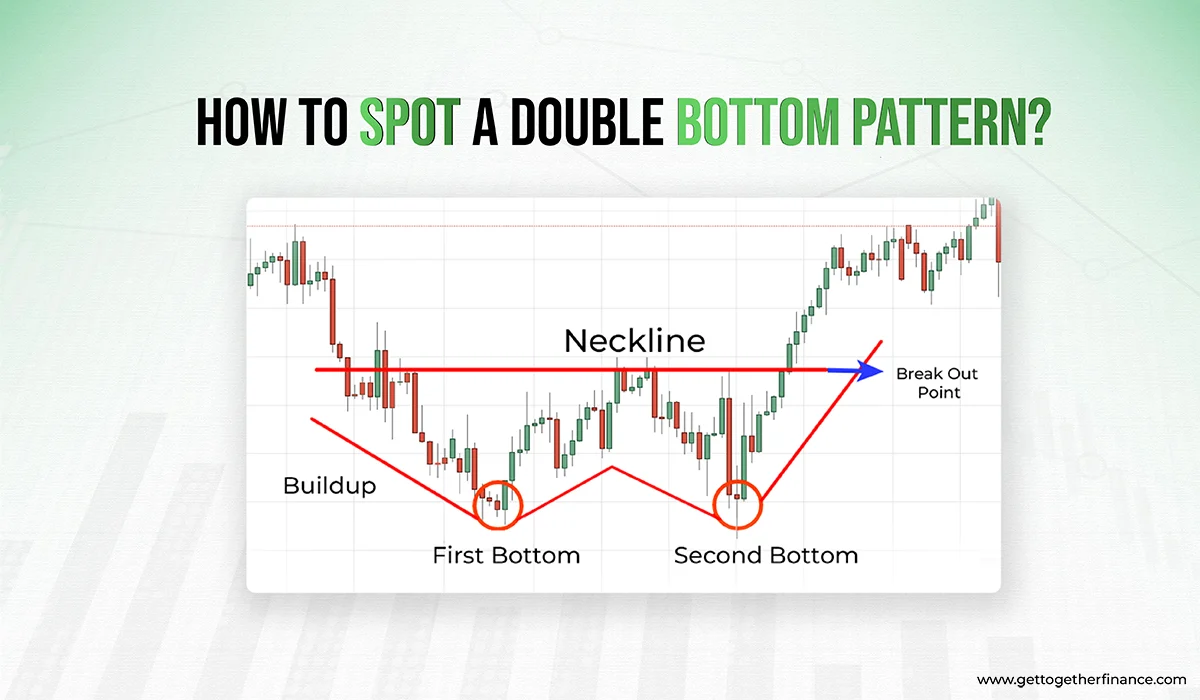 HOW TO SPOT A DOUBLE BOTTOM PATTERN?

Neckline

Break Out Point

Buildup

First Bottom

Second Bottom

www.gettogetherfinance.com